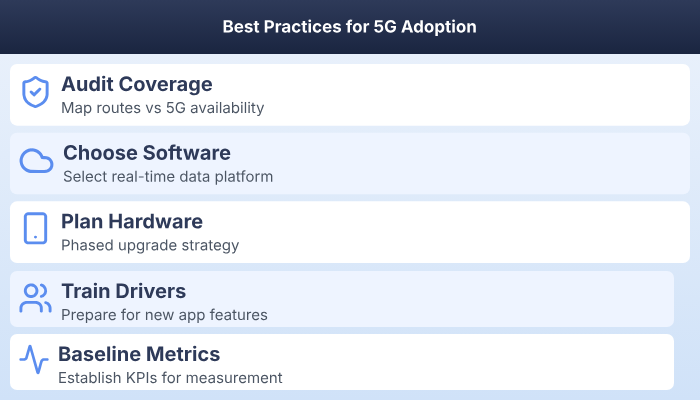 Best Practices for 5G Adoption

Audit Coverage
Map routes vs 5G availability

Choose Software
Select real-time data platform

Plan Hardware
Phased upgrade strategy

Train Drivers
Prepare for new app features

Baseline Metrics
Establish KPIs for measurement